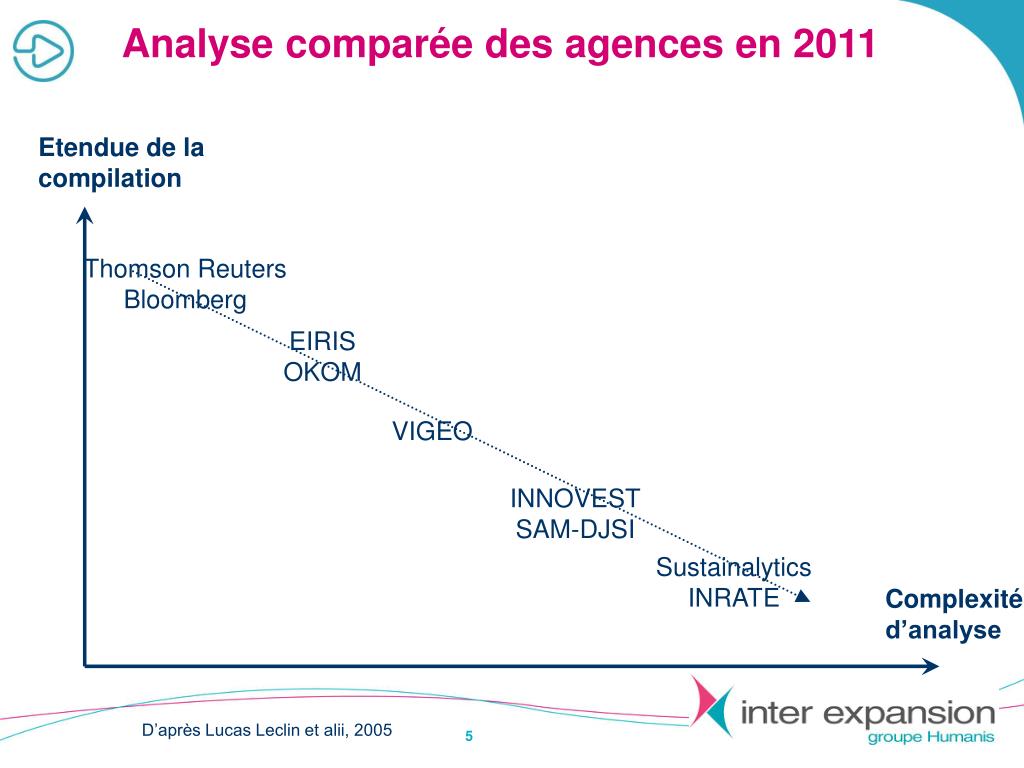 Analyse comparée des agences en 2011

Etendue de la compilation

Thomson Reuters
Bloomberg

EIRIS
OKOM

VIGEO

INNOVEST
SAM-DJSI

Sustainalytics
INRATE

Complexité d'analyse

D'après Lucas Leclin et alii, 2005

5

inter expansion
groupe Humanis